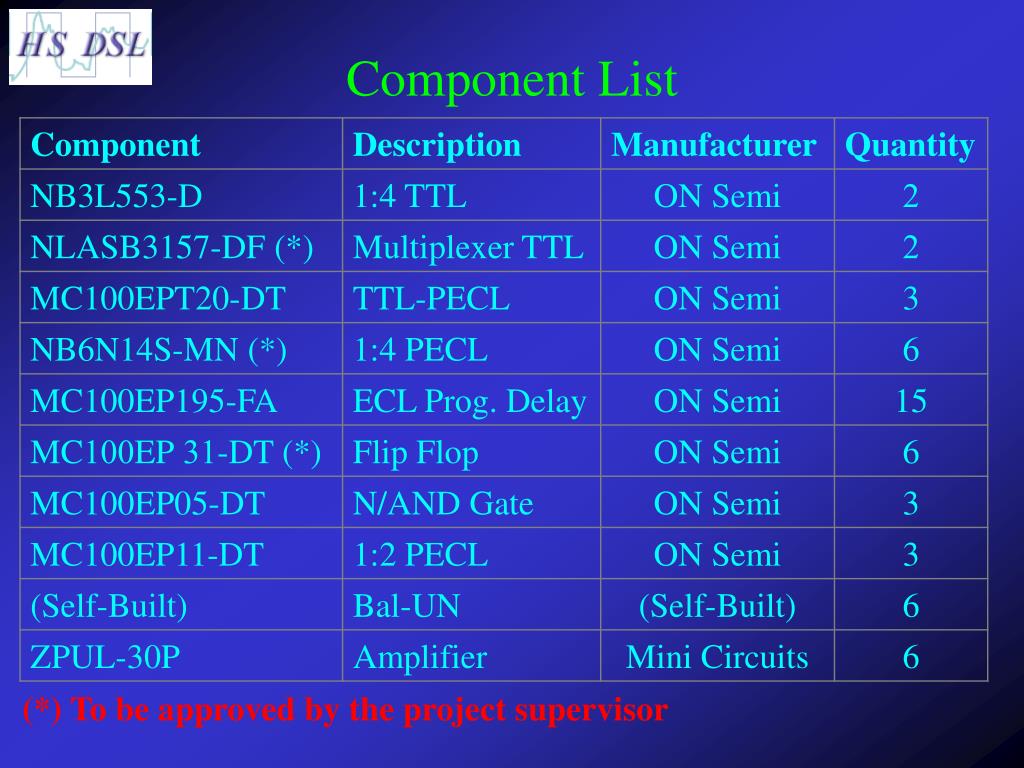 HS DSL

Component List

| Component | Description | Manufacturer | Quantity |
|---|---|---|---|
| NB3L553-D | 1:4 TTL | ON Semi | 2 |
| NLASB3157-DF (*) | Multiplexer TTL | ON Semi | 2 |
| MC100EPT20-DT | TTL-PECL | ON Semi | 3 |
| NB6N14S-MN (*) | 1:4 PECL | ON Semi | 6 |
| MC100EP195-FA | ECL Prog. Delay | ON Semi | 15 |
| MC100EP 31-DT (*) | Flip Flop | ON Semi | 6 |
| MC100EP05-DT | N/AND Gate | ON Semi | 3 |
| MC100EP11-DT | 1:2 PECL | ON Semi | 3 |
| (Self-Built) | Bal-UN | (Self-Built) | 6 |
| ZPUL-30P | Amplifier | Mini Circuits | 6 |

(*) To be approved by the project supervisor